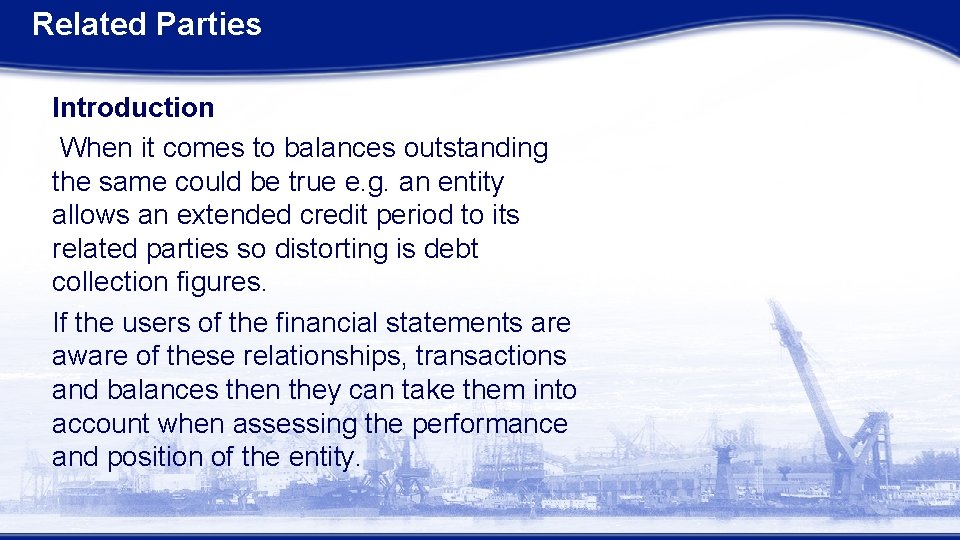 Related Parties

Introduction

When it comes to balances outstanding the same could be true e.g. an entity allows an extended credit period to its related parties so distorting is debt collection figures.

If the users of the financial statements are aware of these relationships, transactions and balances then they can take them into account when assessing the performance and position of the entity.